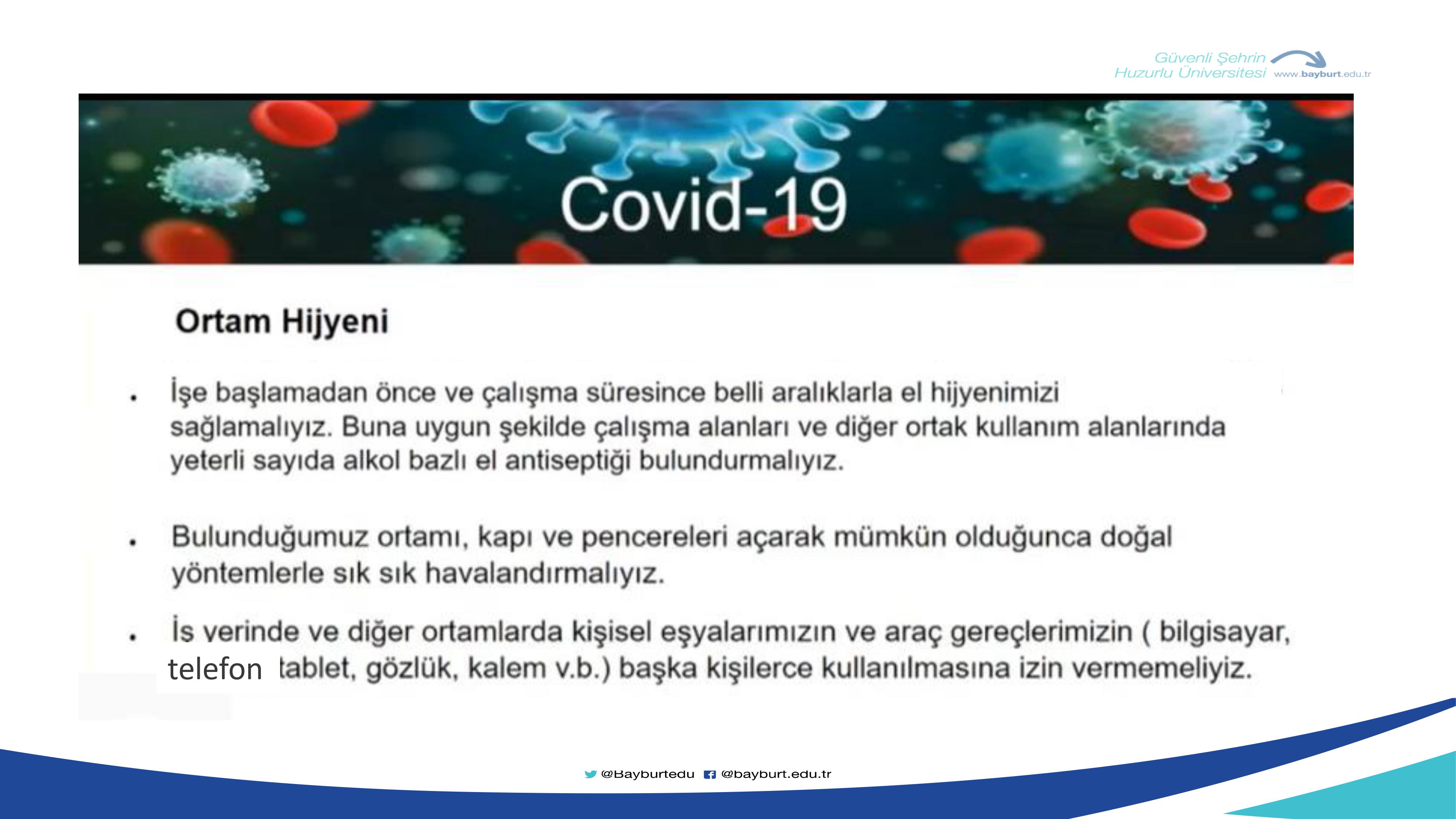 Güvenli Şehrin Huzurlu Üniversitesi www.bayburt.edu.tr

Covid-19

Ortam Hijyeni

• İşe başlamadan önce ve çalışma süresince belli aralıklarla el hijyenimizi sağlamalıyız. Buna uygun şekilde çalışma alanları ve diğer ortak kullanım alanlarında yeterli sayıda alkol bazlı el antiseptiği bulundurmalıyız.

• Bulunduğumuz ortamı, kapı ve pencereleri açarak mümkün olduğunca doğal yöntemlerle sık sık havalandırmalıyız.

• İs verinde ve diğer ortamlarda kişisel eşyalarımızın ve araç gereçlerimizin ( bilgisayar, telefon tablet, gözlük, kalem v.b.) başka kişilerce kullanılmasına izin vermemeliyiz.

@Bayburtedu @bayburt.edu.tr